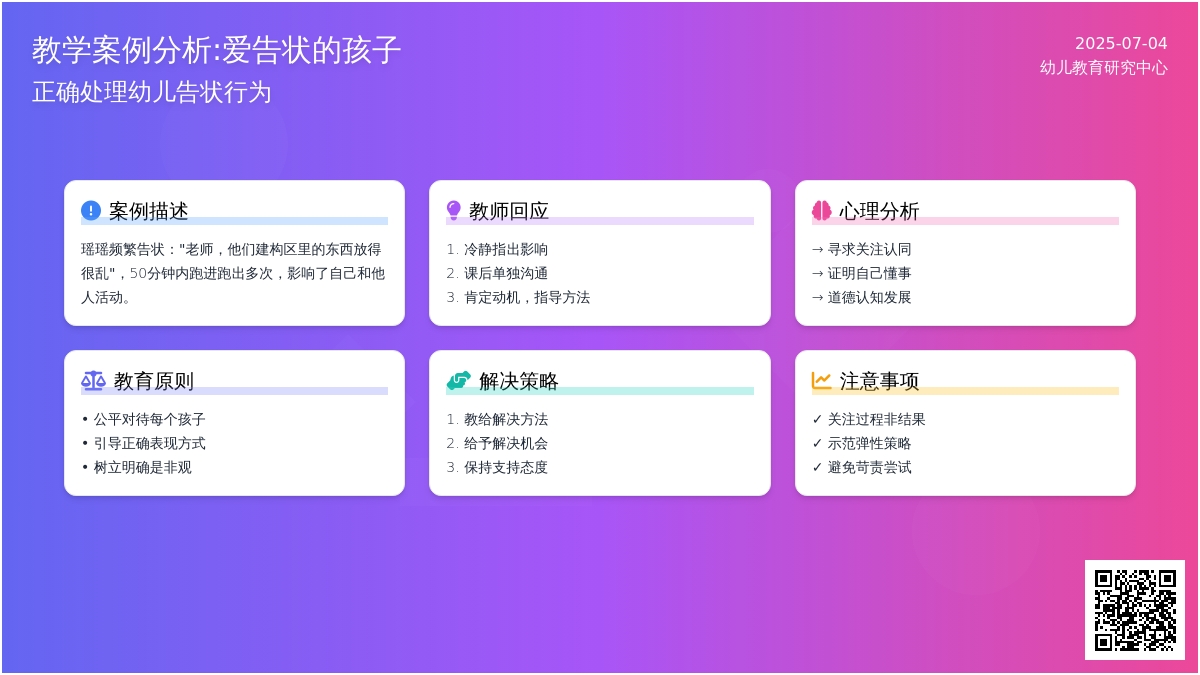 教学案例分析:爱告状的孩子
正确处理幼儿告状行为

2025-07-04
幼儿教育研究中心

案例描述

瑶瑶频繁告状："老师，他们建构区里的东西放得很乱"，50分钟内跑进跑出多次，影响了自己和他人活动。

教师回应

1. 冷静指出影响
2. 课后单独沟通
3. 肯定动机，指导方法

心理分析

→ 寻求关注认同
→ 证明自己懂事
→ 道德认知发展

教育原则

• 公平对待每个孩子
• 引导正确表现方式
• 树立明确是非观

解决策略

1. 教给解决方法
2. 给予解决机会
3. 保持支持态度

注意事项

✓ 关注过程非结果
✓ 示范弹性策略
✓ 避免苛责尝试